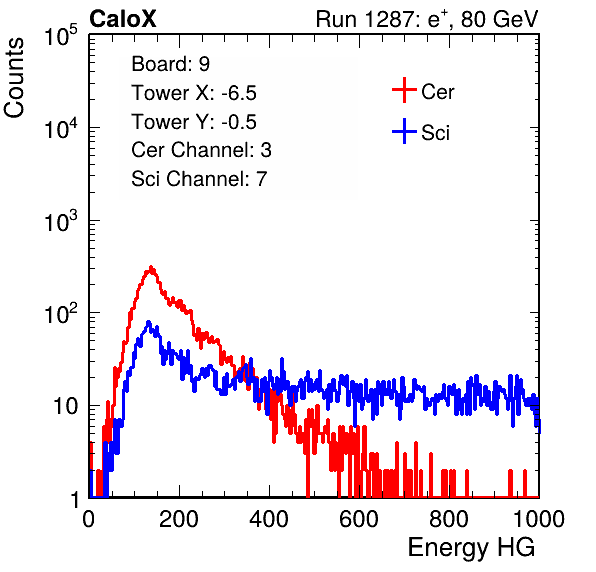 CaloX

Run 1287: $e^{+}$, 80 GeV

Counts

$10^5$
$10^4$
$10^3$
$10^2$
10
1

Board: 9
Tower X: -6.5
Tower Y: -0.5
Cer Channel: 3
Sci Channel: 7

Cer
Sci

0
200
400
600
800
1000

Energy HG